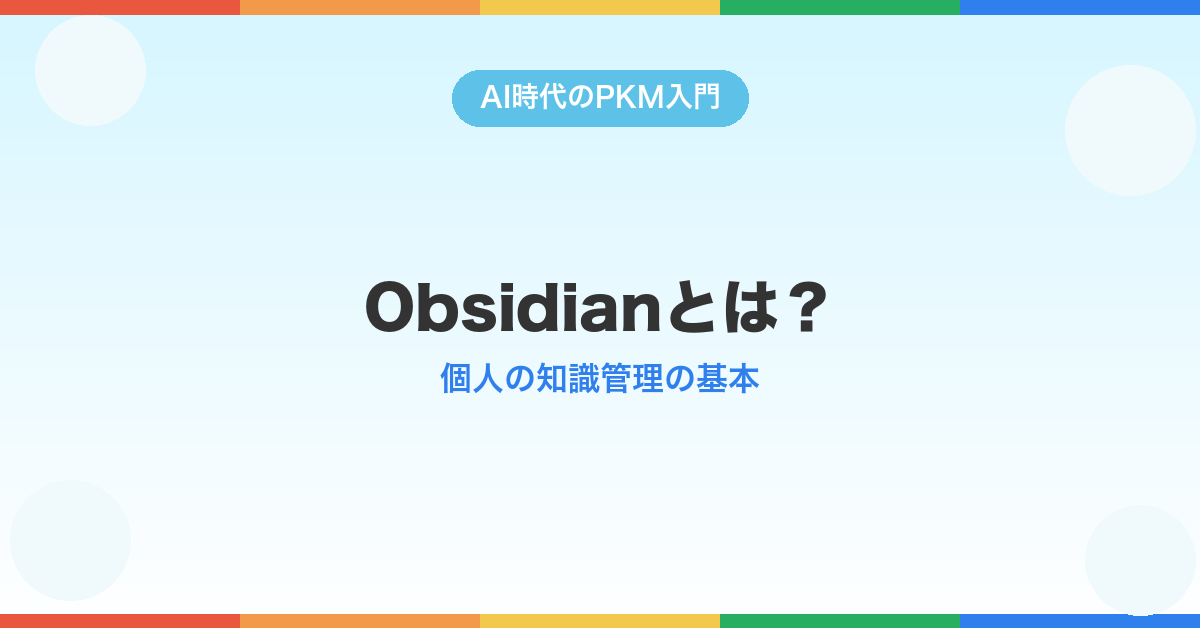 AI時代のPKM入門

Obsidianとは？

個人の知識管理の基本